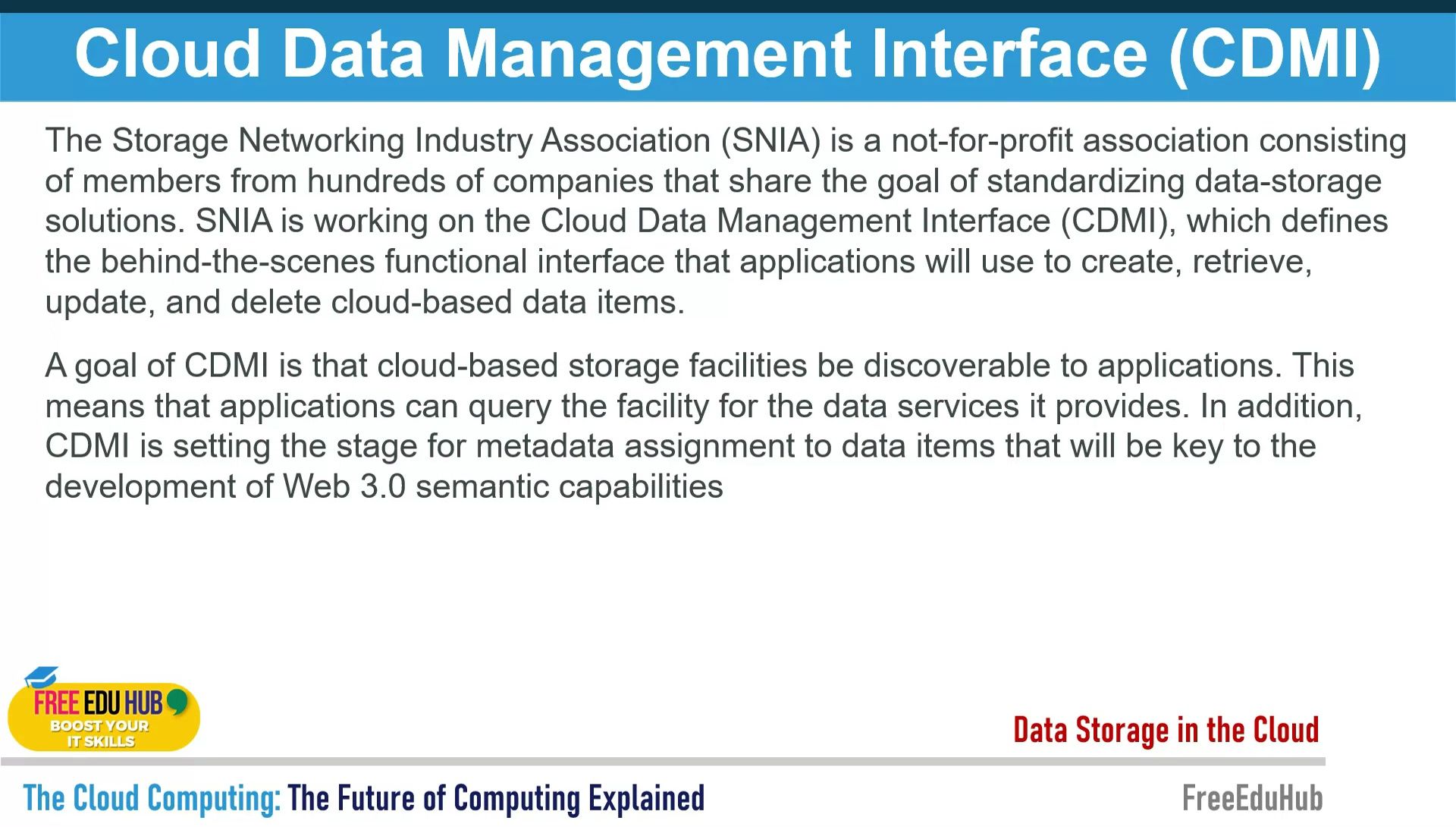 Cloud Data Management Interface (CDMI)

The Storage Networking Industry Association (SNIA) is a not-for-profit association consisting of members from hundreds of companies that share the goal of standardizing data-storage solutions. SNIA is working on the Cloud Data Management Interface (CDMI), which defines the behind-the-scenes functional interface that applications will use to create, retrieve, update, and delete cloud-based data items.

A goal of CDMI is that cloud-based storage facilities be discoverable to applications. This means that applications can query the facility for the data services it provides. In addition, CDMI is setting the stage for metadata assignment to data items that will be key to the development of Web 3.0 semantic capabilities

FREE EDU HUB
BOOST YOUR IT SKILLS

Data Storage in the Cloud

The Cloud Computing: The Future of Computing Explained

FreeEduHub